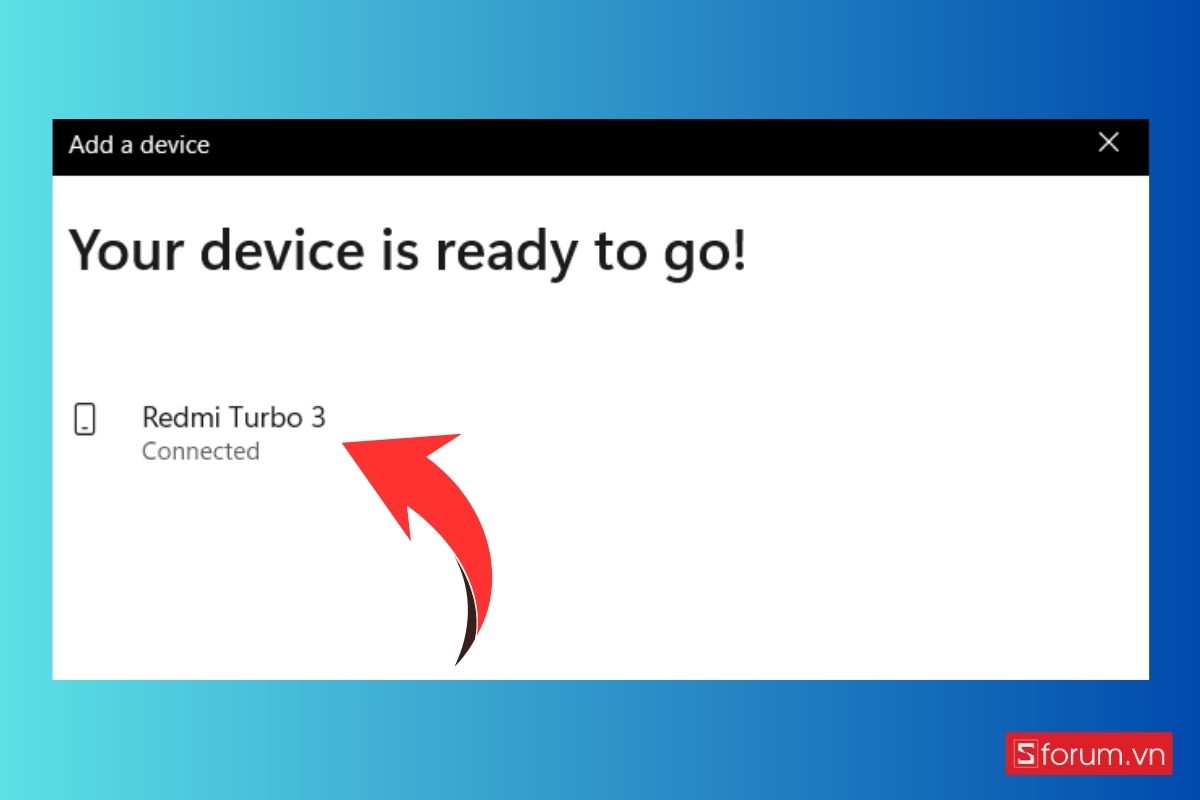 Add a device

Your device is ready to go!

Redmi Turbo 3
Connected

Sforum.vn